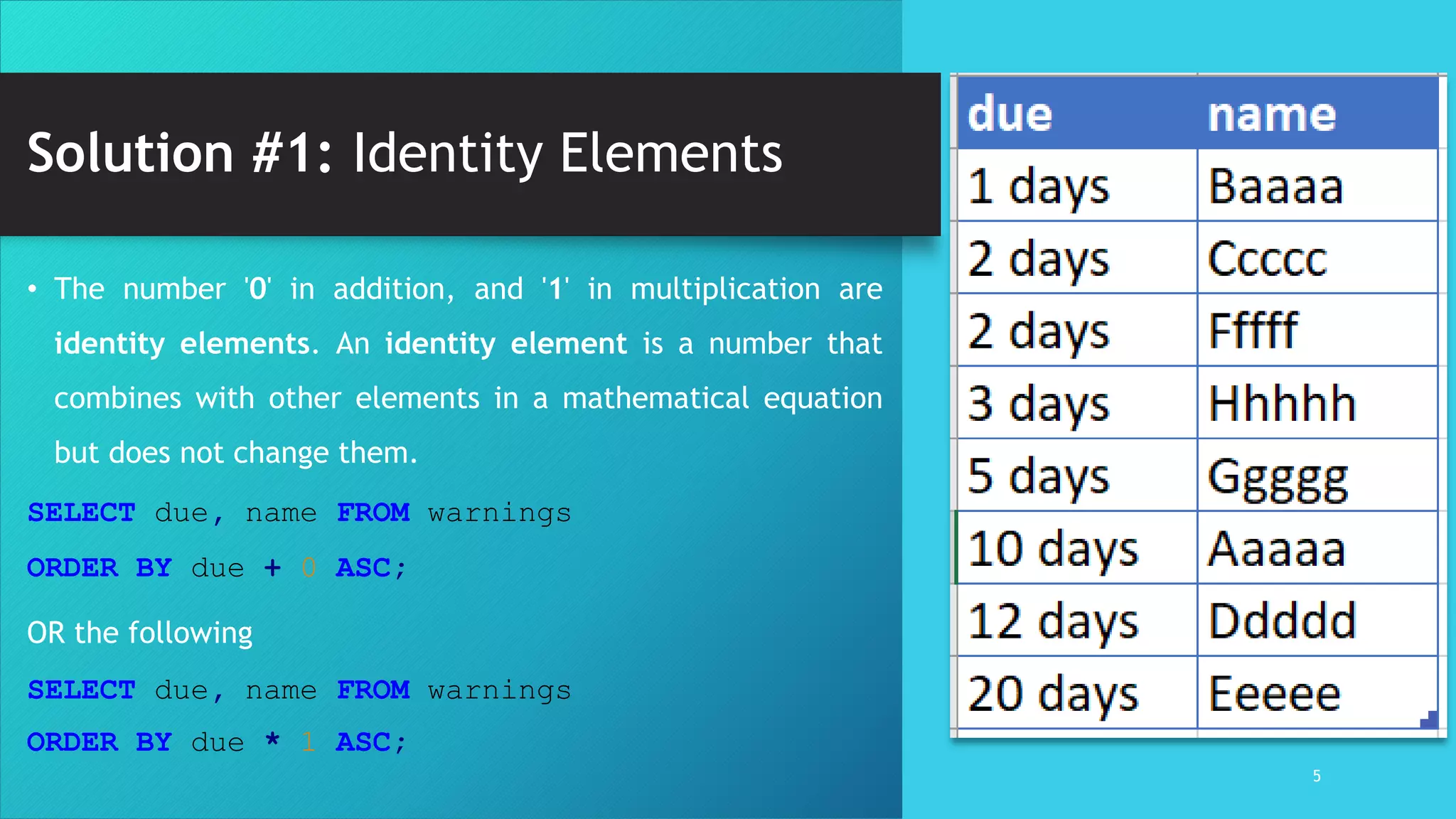 Solution #1: Identity Elements

• The number '0' in addition, and '1' in multiplication are identity elements. An identity element is a number that combines with other elements in a mathematical equation but does not change them.

SELECT due, name FROM warnings
ORDER BY due + 0 ASC;

OR the following

SELECT due, name FROM warnings
ORDER BY due * 1 ASC;

| due | name |
|---|---|
| 1 days | Baaaa |
| 2 days | Ccccc |
| 2 days | Fffff |
| 3 days | Hhhhh |
| 5 days | Ggggg |
| 10 days | Aaaaa |
| 12 days | Ddddd |
| 20 days | Eeeee |

5